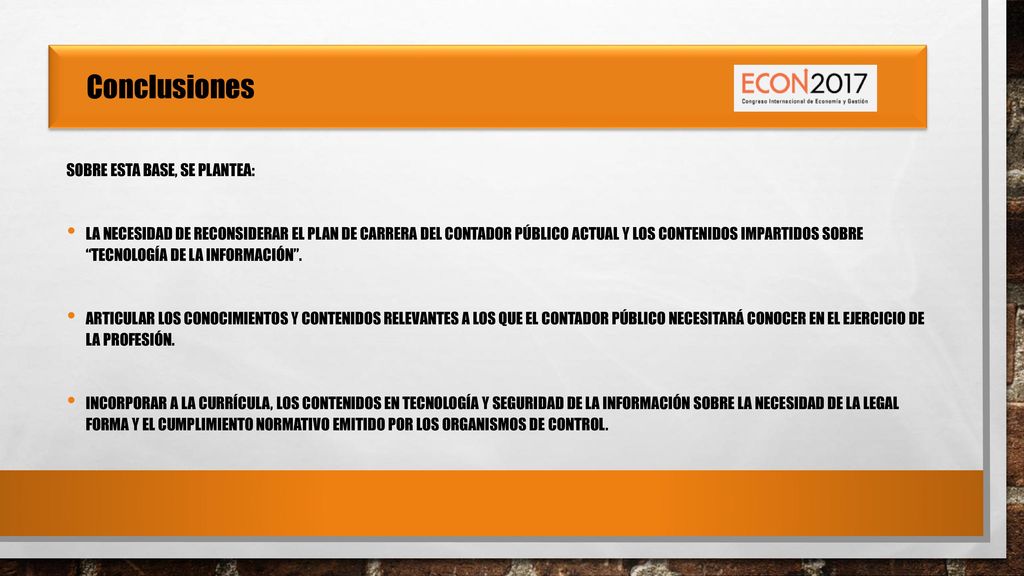 Conclusiones

ECON2017
Congreso Internacional de Economía y Gestión

SOBRE ESTA BASE, SE PLANTEA:

• LA NECESIDAD DE RECONSIDERAR EL PLAN DE CARRERA DEL CONTADOR PÚBLICO ACTUAL Y LOS CONTENIDOS IMPARTIDOS SOBRE "TECNOLOGÍA DE LA INFORMACIÓN".

• ARTICULAR LOS CONOCIMIENTOS Y CONTENIDOS RELEVANTES A LOS QUE EL CONTADOR PÚBLICO NECESITARÁ CONOCER EN EL EJERCICIO DE LA PROFESIÓN.

• INCORPORAR A LA CURRÍCULA, LOS CONTENIDOS EN TECNOLOGÍA Y SEGURIDAD DE LA INFORMACIÓN SOBRE LA NECESIDAD DE LA LEGAL FORMA Y EL CUMPLIMIENTO NORMATIVO EMITIDO POR LOS ORGANISMOS DE CONTROL.